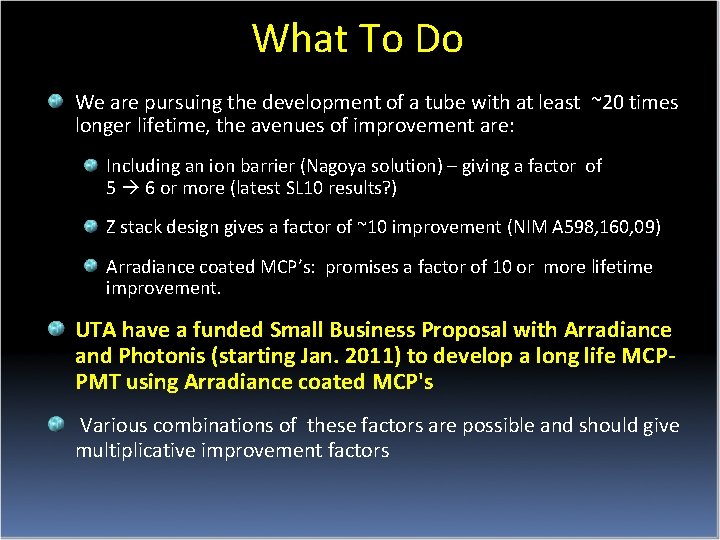 What To Do

We are pursuing the development of a tube with at least ~20 times longer lifetime, the avenues of improvement are:

Including an ion barrier (Nagoya solution) – giving a factor of 5 → 6 or more (latest SL10 results?)

Z stack design gives a factor of ~10 improvement (NIM A598,160,09)

Arradiance coated MCP's: promises a factor of 10 or more lifetime improvement.

UTA have a funded Small Business Proposal with Arradiance and Photonis (starting Jan. 2011) to develop a long life MCP-PMT using Arradiance coated MCP's

Various combinations of these factors are possible and should give multiplicative improvement factors